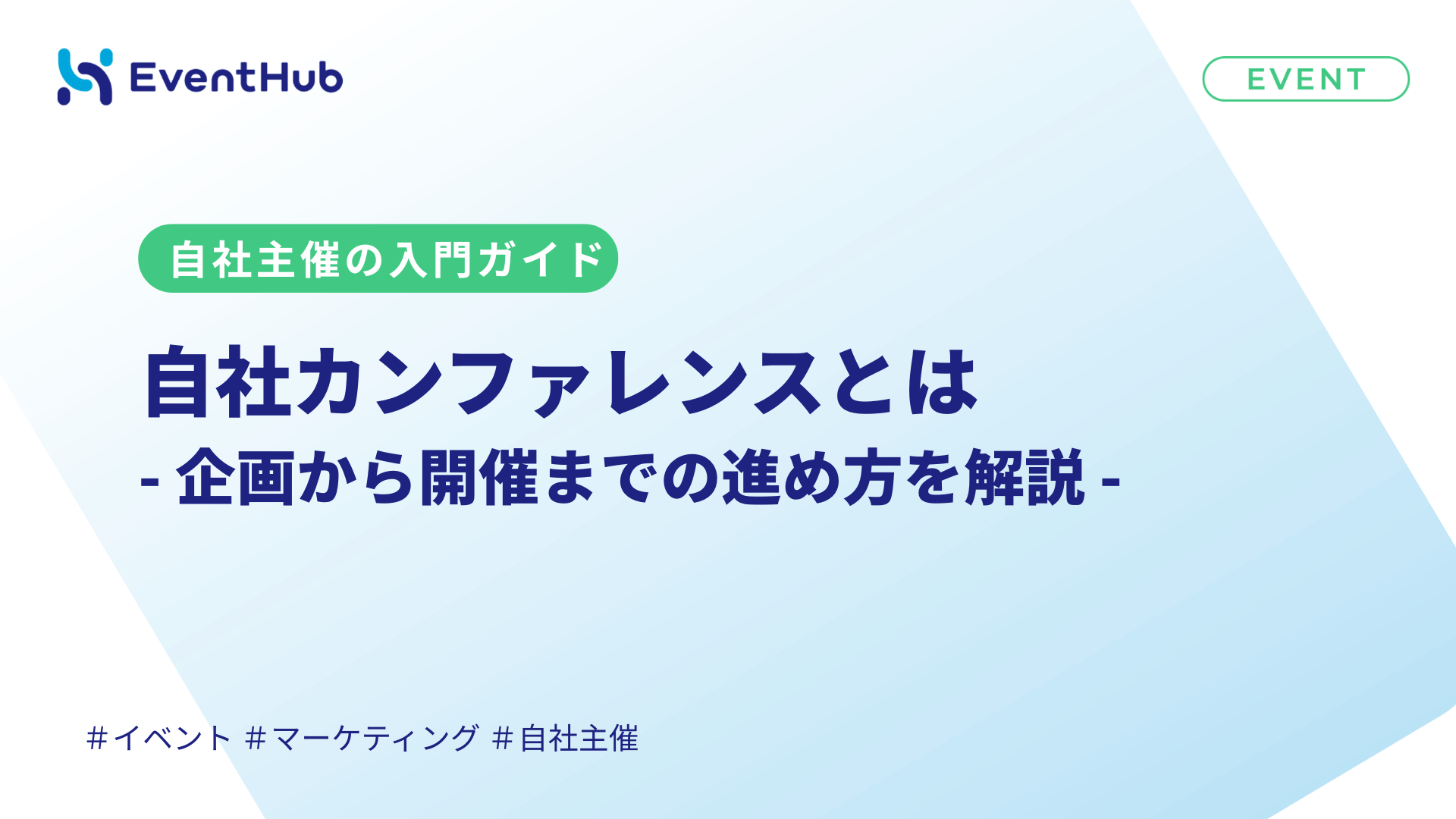 EventHub

EVENT

自社主催の入門ガイド

自社カンファレンスとは
- 企画から開催までの進め方を解説 -

#イベント #マーケティング #自社主催